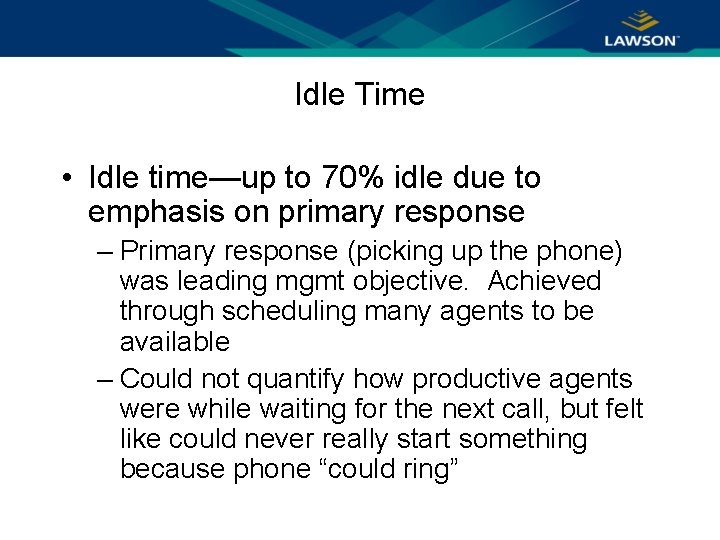 LAWSON

Idle Time

• Idle time—up to 70% idle due to emphasis on primary response

– Primary response (picking up the phone) was leading mgmt objective. Achieved through scheduling many agents to be available

– Could not quantify how productive agents were while waiting for the next call, but felt like could never really start something because phone “could ring”